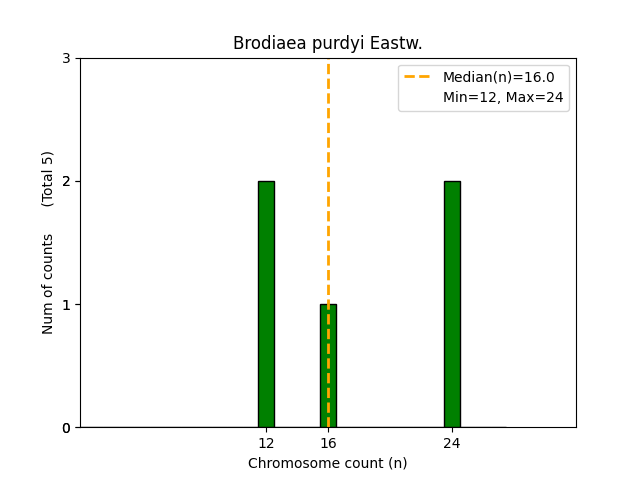 Brodiaea purdyi Eastw.

Median(n)=16.0
Min=12, Max=24

Num of counts (Total 5)

3
2
1
0

12
16
24

Chromosome count (n)